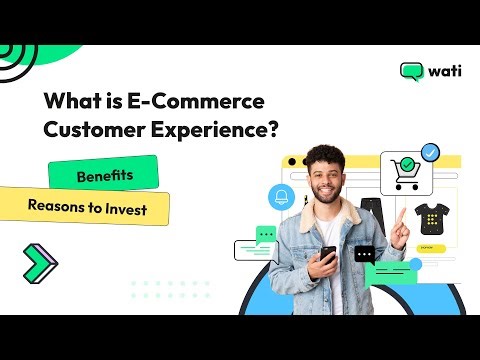 wati

What is E-Commerce Customer Experience?

Benefits

Reasons to Invest